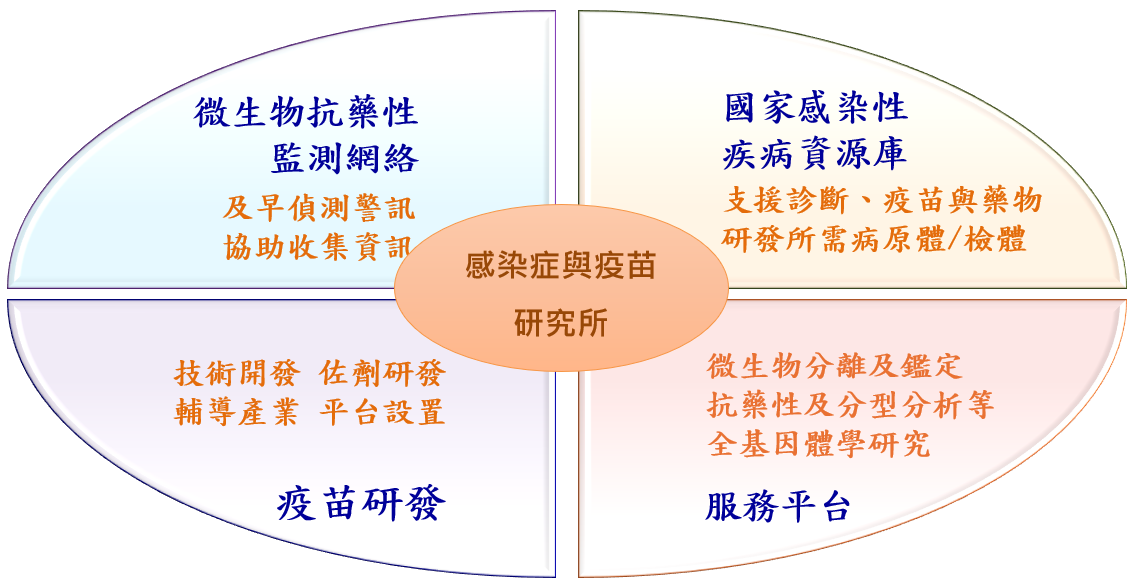 微生物抗藥性
監測網絡

及早偵測警訊
協助收集資訊

國家感染性
疾病資源庫

支援診斷、疫苗與藥物
研發所需病原體/檢體

感染症與疫苗
研究所

技術開發 佐劑研發
輔導產業 平台設置

疫苗研發

微生物分離及鑑定
抗藥性及分型分析等
全基因體學研究

服務平台